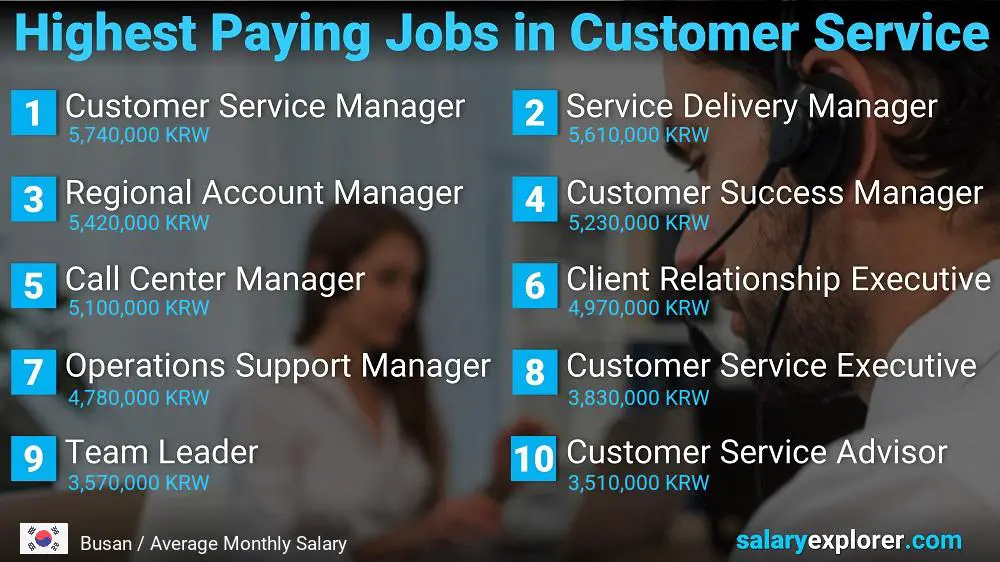 Highest Paying Jobs in Customer Service

1 Customer Service Manager
5,740,000 KRW

2 Service Delivery Manager
5,610,000 KRW

3 Regional Account Manager
5,420,000 KRW

4 Customer Success Manager
5,230,000 KRW

5 Call Center Manager
5,100,000 KRW

6 Client Relationship Executive
4,970,000 KRW

7 Operations Support Manager
4,780,000 KRW

8 Customer Service Executive
3,830,000 KRW

9 Team Leader
3,570,000 KRW

10 Customer Service Advisor
3,510,000 KRW

Busan / Average Monthly Salary

salaryexplorer.com